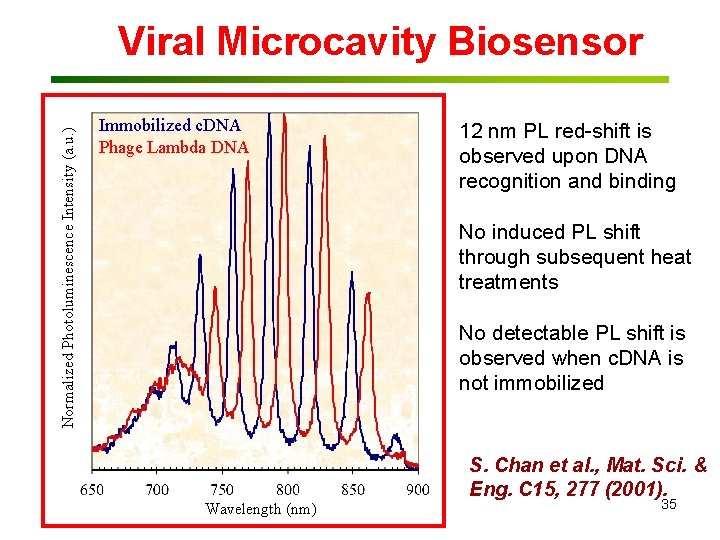 Viral Microcavity Biosensor

Normalized Photoluminescence Intensity (a.u.)

Immobilized cDNA
Phage Lambda DNA

650 700 750 800 850 900
Wavelength (nm)

12 nm PL red-shift is observed upon DNA recognition and binding

No induced PL shift through subsequent heat treatments

No detectable PL shift is observed when cDNA is not immobilized

S. Chan et al., Mat. Sci. & Eng. C15, 277 (2001).

35